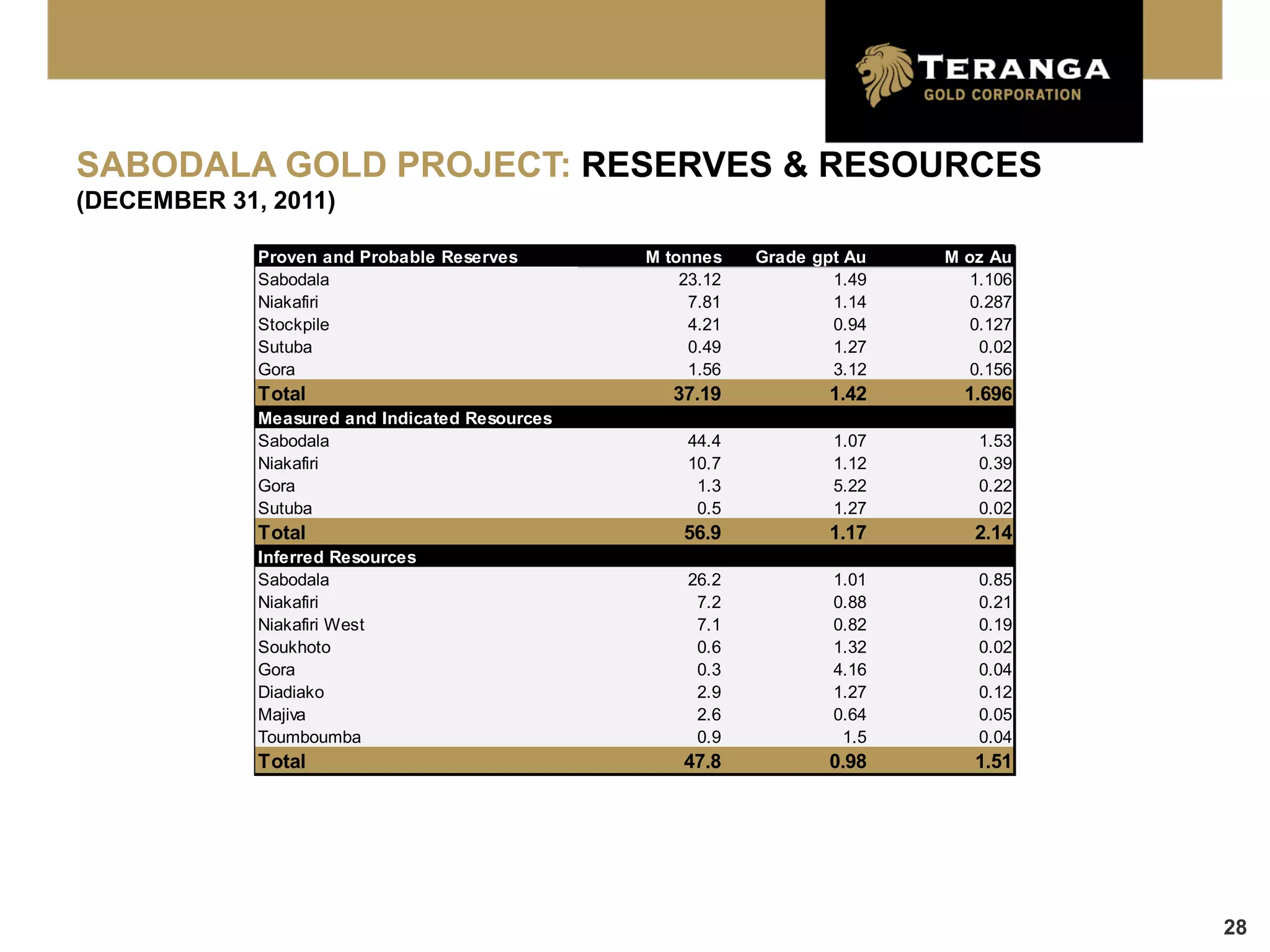 TERANGA
GOLD CORPORATION

SABODALA GOLD PROJECT: RESERVES & RESOURCES
(DECEMBER 31, 2011)

| Proven and Probable Reserves | M tonnes | Grade gpt Au | M oz Au |
|---|---|---|---|
| Sabodala | 23.12 | 1.49 | 1.106 |
| Niakafiri | 7.81 | 1.14 | 0.287 |
| Stockpile | 4.21 | 0.94 | 0.127 |
| Sutuba | 0.49 | 1.27 | 0.02 |
| Gora | 1.56 | 3.12 | 0.156 |
| Total | 37.19 | 1.42 | 1.696 |
| Measured and Indicated Resources | | | |
| Sabodala | 44.4 | 1.07 | 1.53 |
| Niakafiri | 10.7 | 1.12 | 0.39 |
| Gora | 1.3 | 5.22 | 0.22 |
| Sutuba | 0.5 | 1.27 | 0.02 |
| Total | 56.9 | 1.17 | 2.14 |
| Inferred Resources | | | |
| Sabodala | 26.2 | 1.01 | 0.85 |
| Niakafiri | 7.2 | 0.88 | 0.21 |
| Niakafiri West | 7.1 | 0.82 | 0.19 |
| Soukhoto | 0.6 | 1.32 | 0.02 |
| Gora | 0.3 | 4.16 | 0.04 |
| Diadiako | 2.9 | 1.27 | 0.12 |
| Majiva | 2.6 | 0.64 | 0.05 |
| Toumboumba | 0.9 | 1.5 | 0.04 |
| Total | 47.8 | 0.98 | 1.51 |

28